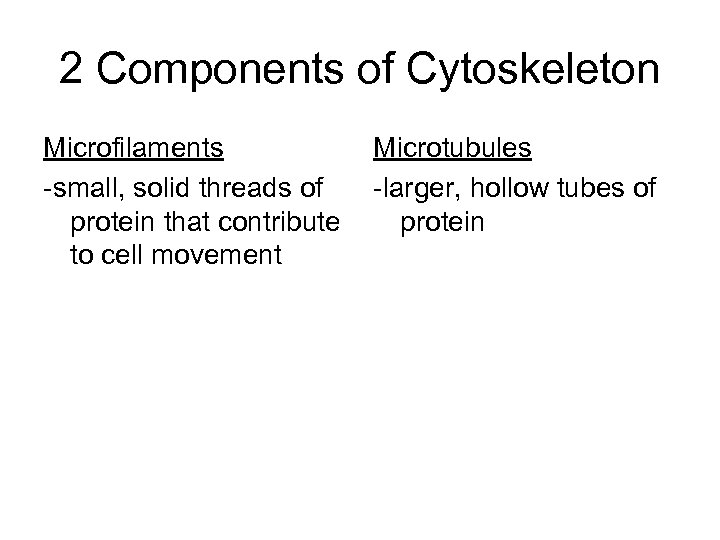 2 Components of Cytoskeleton

Microfilaments

-small, solid threads of protein that contribute to cell movement

Microtubules

-larger, hollow tubes of protein